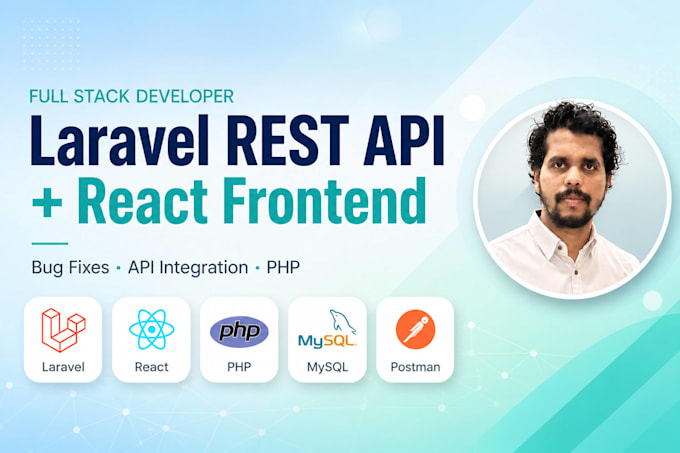 FULL STACK DEVELOPER

Laravel REST API + React Frontend

Bug Fixes • API Integration • PHP

Laravel
React
php
PHP
MySQL
MySQL
Postman